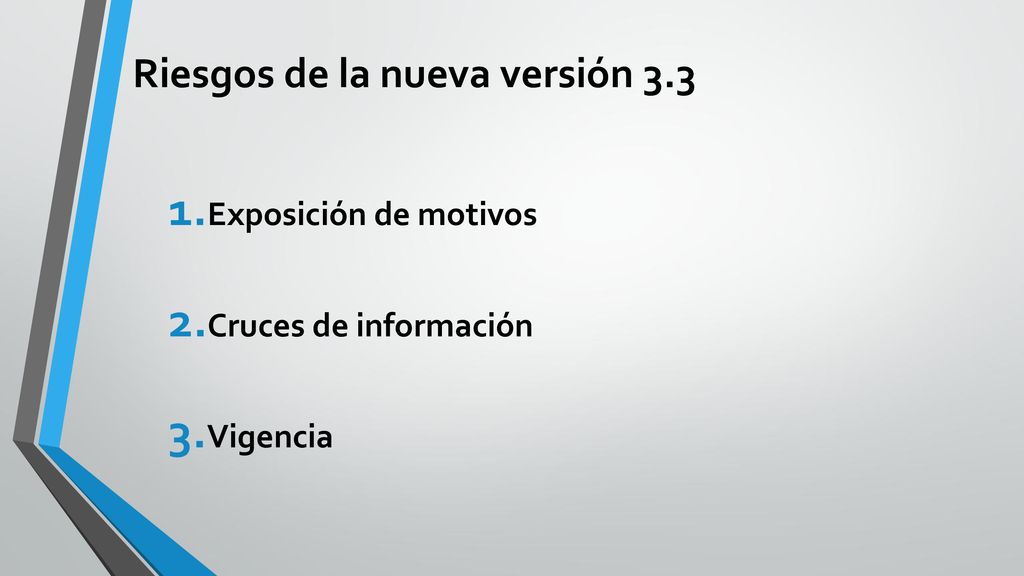 Riesgos de la nueva versión 3.3

1. Exposición de motivos

2. Cruces de información

3. Vigencia